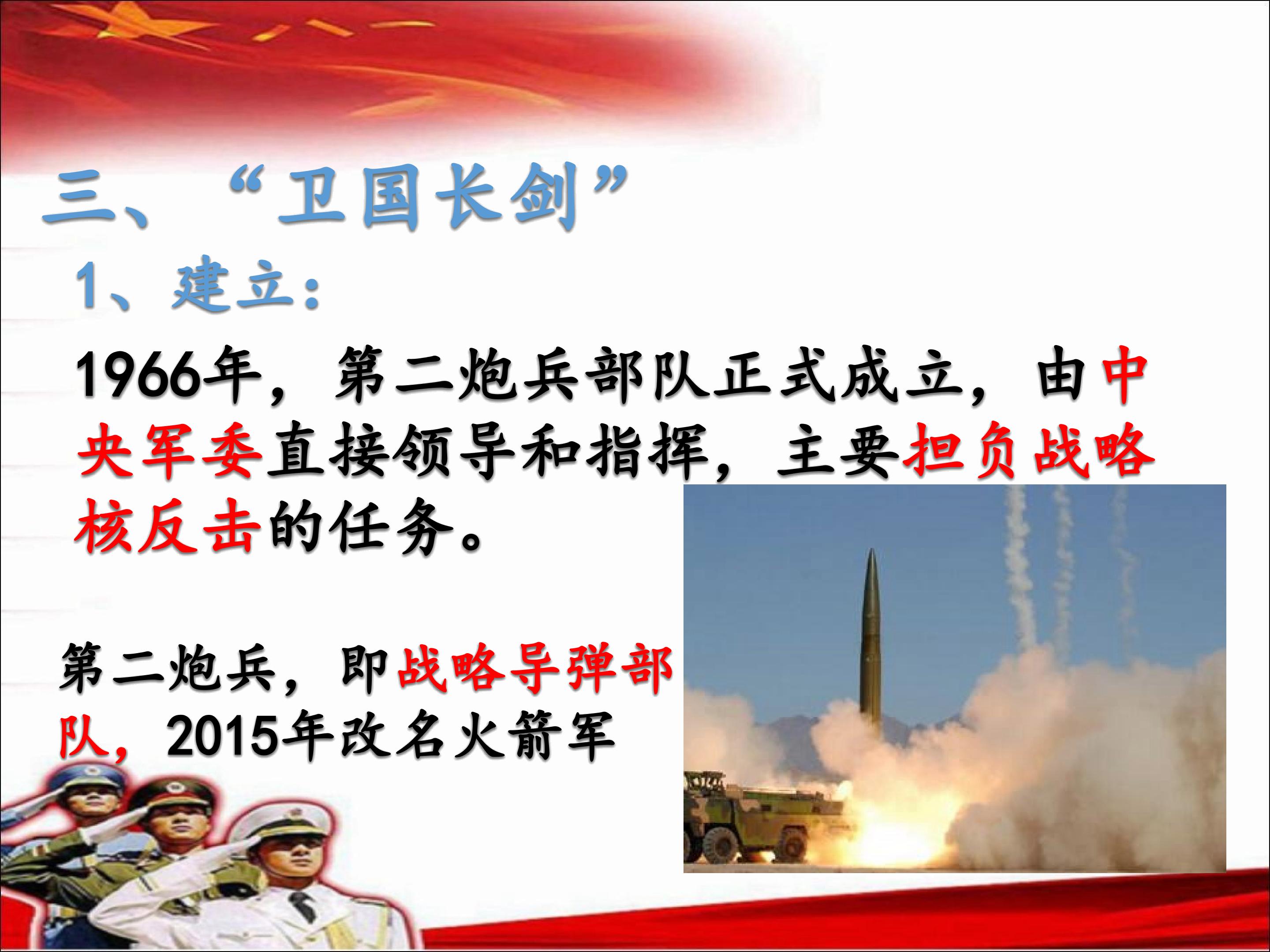 三、“卫国长剑”

1、建立：

1966年，第二炮兵部队正式成立，由中央军委直接领导和指挥，主要担负战略核反击的任务。

第二炮兵，即战略导弹部队，2015年改名火箭军